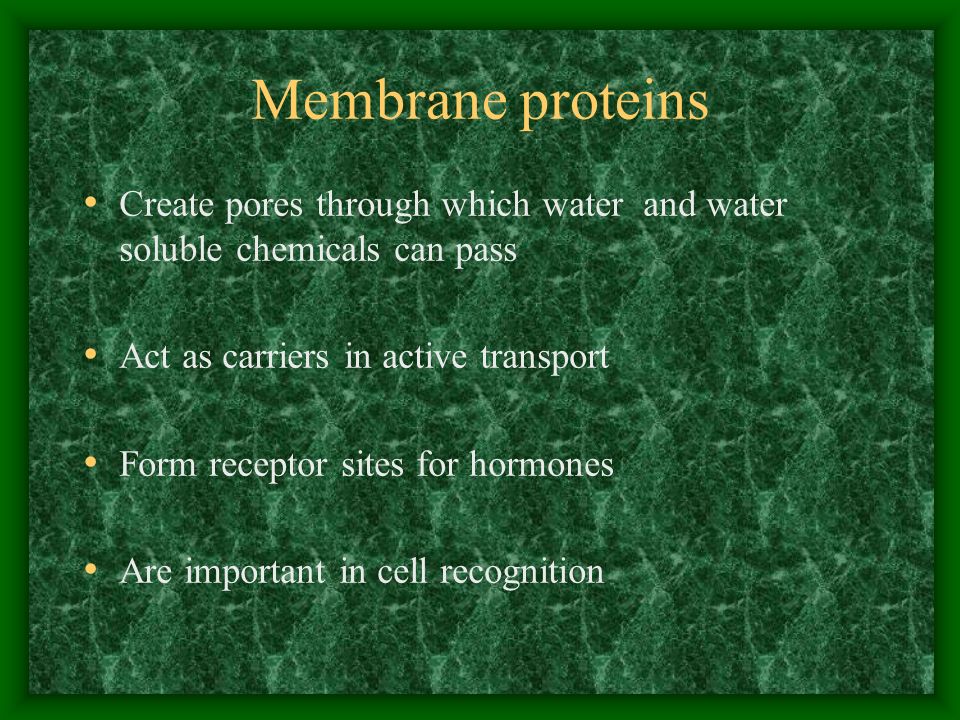 Membrane proteins

• Create pores through which water and water soluble chemicals can pass

• Act as carriers in active transport

• Form receptor sites for hormones

• Are important in cell recognition